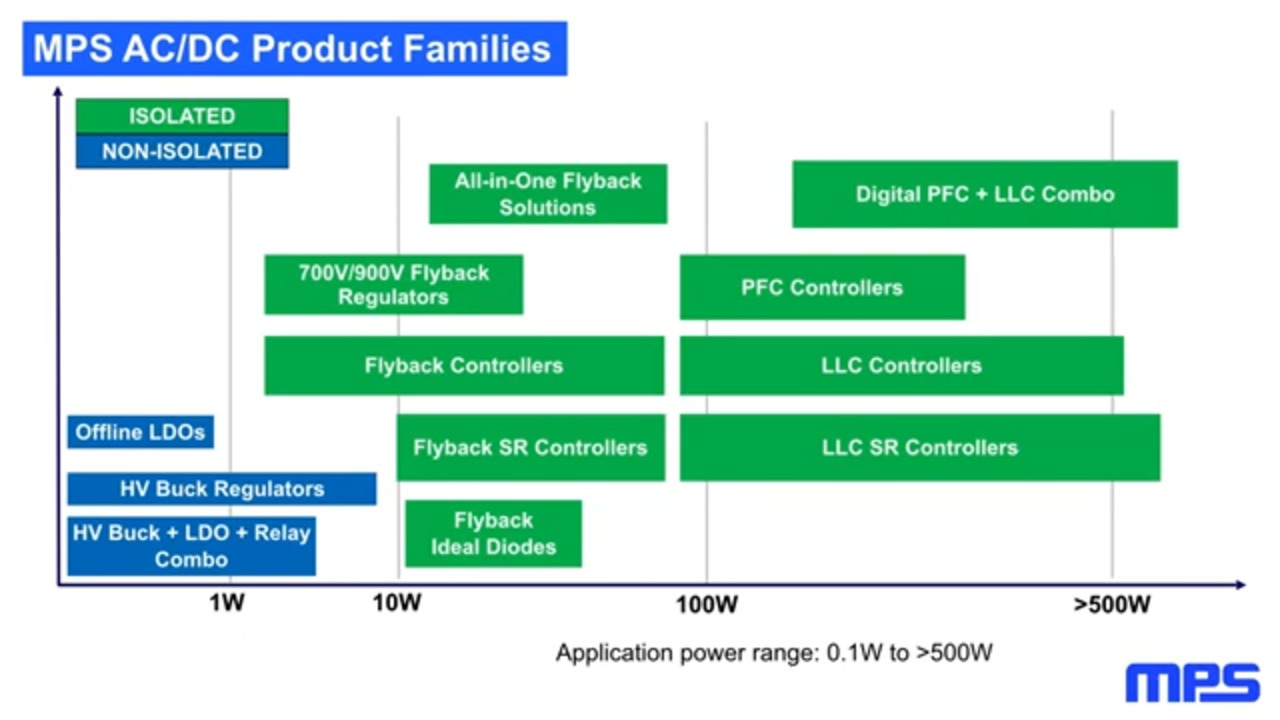 MPS AC/DC Product Families

ISOLATED
NON-ISOLATED

All-in-One Flyback Solutions

Digital PFC + LLC Combo

700V/900V Flyback Regulators

PFC Controllers

Flyback Controllers

LLC Controllers

Offline LDOs

Flyback SR Controllers

LLC SR Controllers

HV Buck Regulators

HV Buck + LDO + Relay Combo

Flyback Ideal Diodes

1W
10W
100W
>500W

Application power range: 0.1W to >500W

MPS